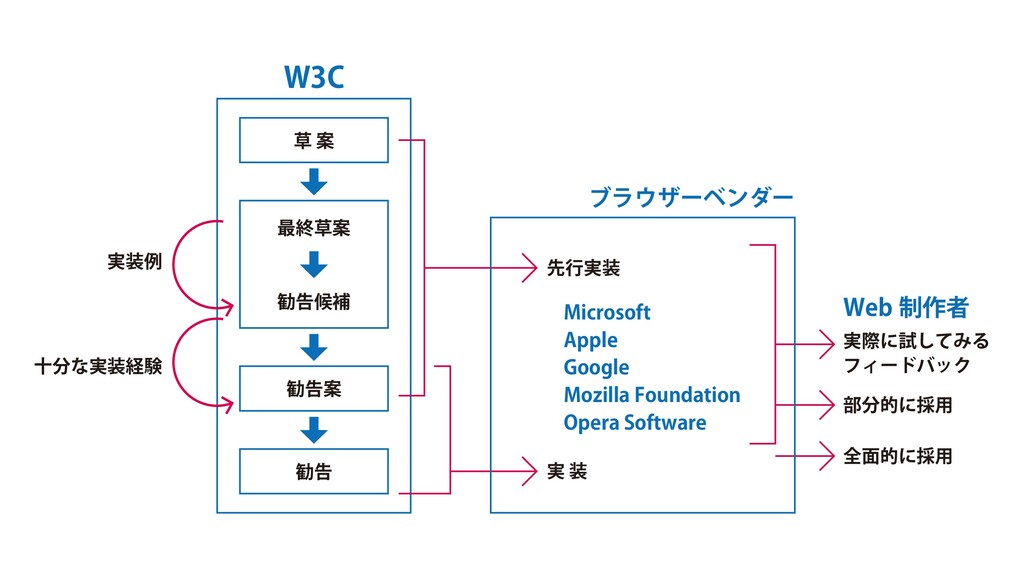 W3C

草 案

最終草案

勧告候補

勧告案

勧告

実装例

十分な実装経験

ブラウザーベンダー

先行実装

Microsoft
Apple
Google
Mozilla Foundation
Opera Software

実 装

Web 制作者

実際に試してみる
フィードバック

部分的に採用

全面的に採用